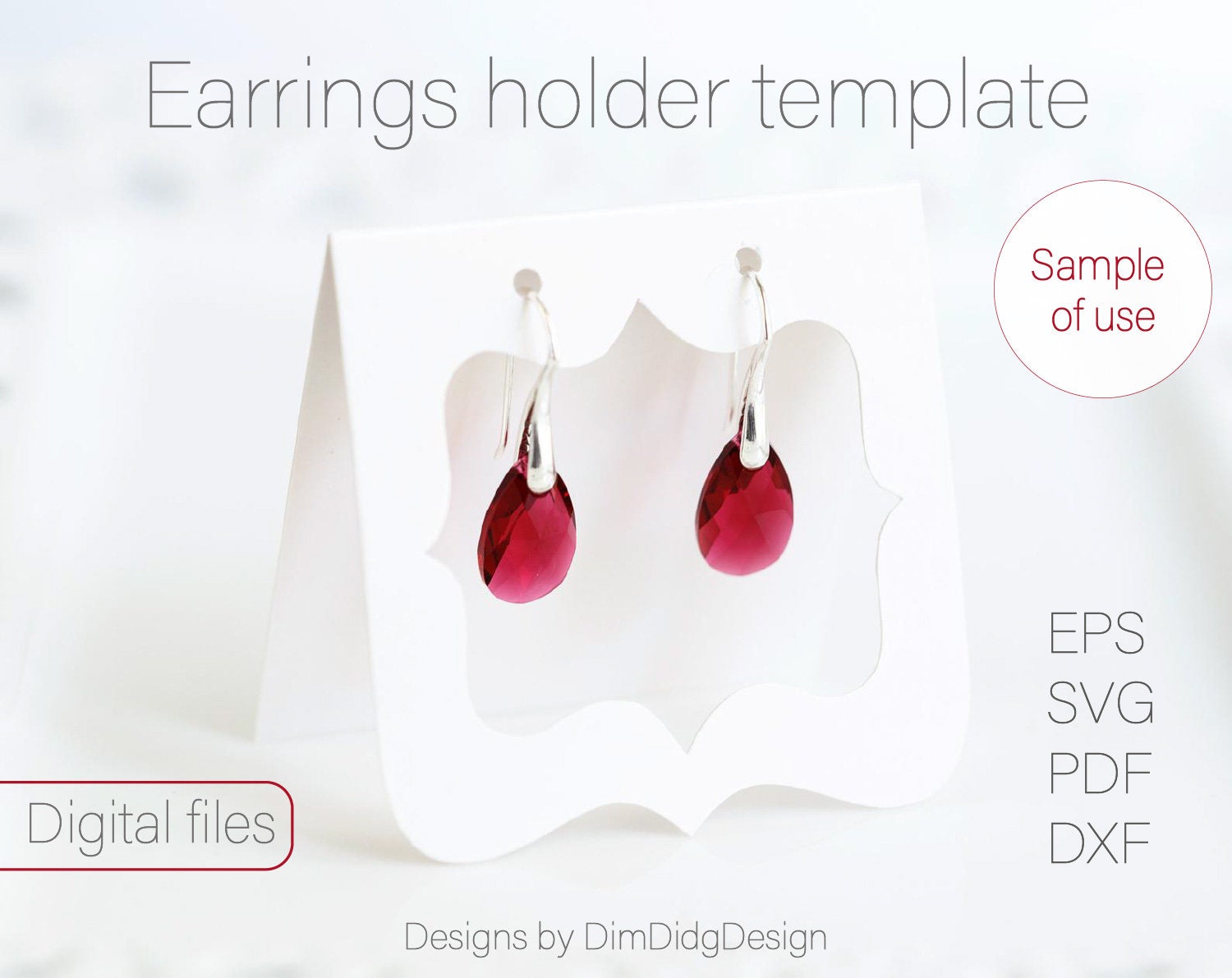 Earrings holder template

Sample of use

EPS
SVG
PDF
DXF

Digital files

Designs by DimDidgDesign